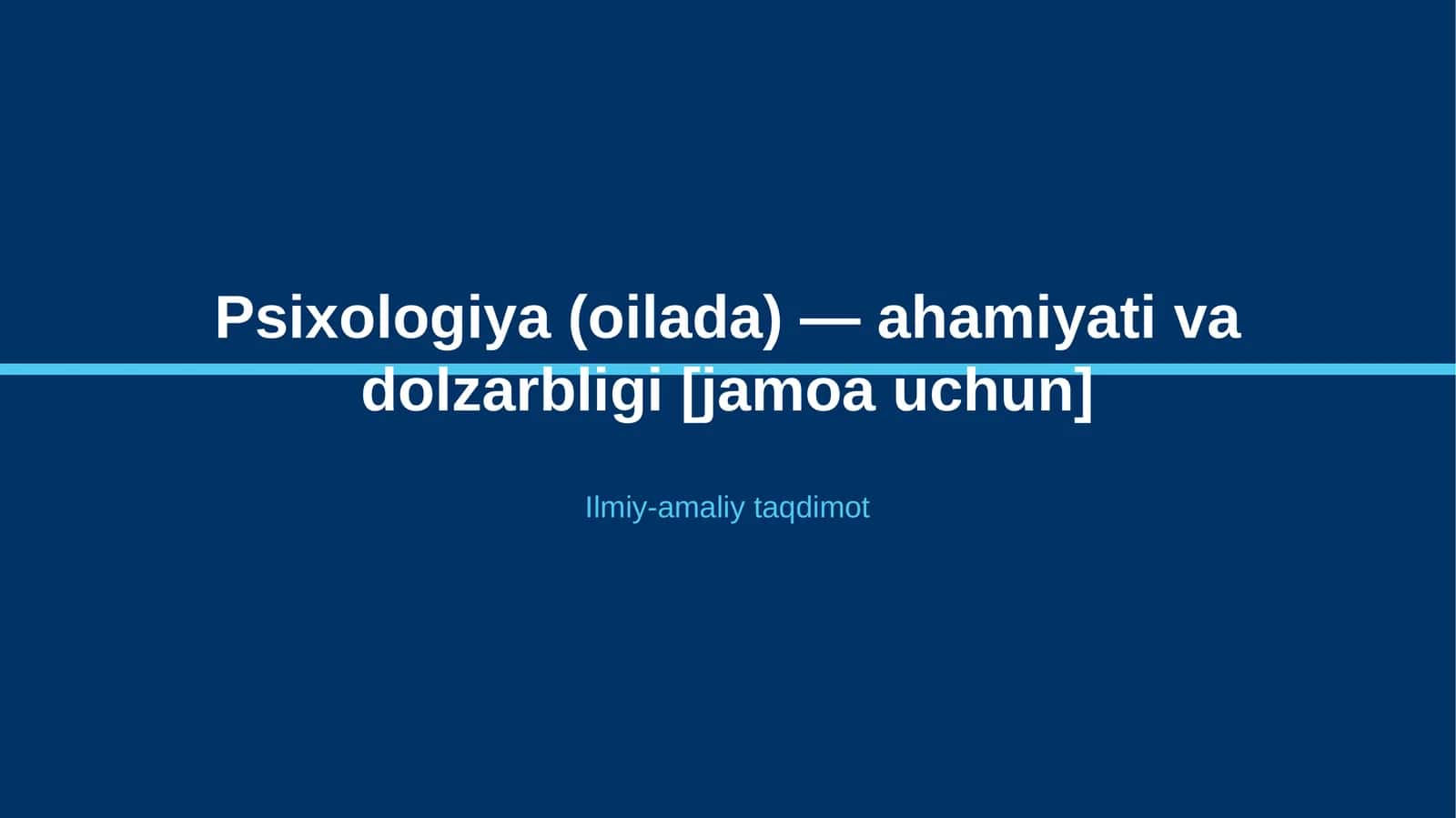 Psixologiya (oilada) — ahamiyati va dolzarbligi [jamoa uchun]

Ilmiy-amaliy taqdimot